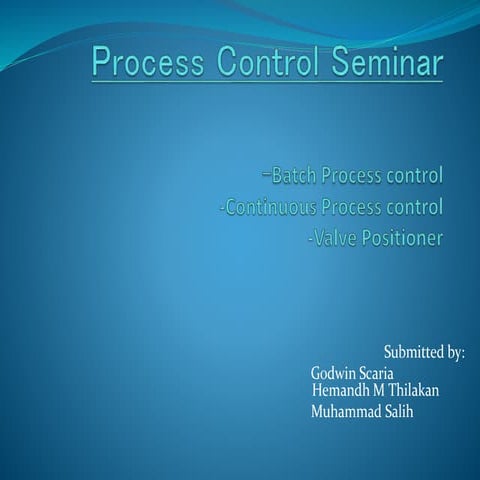 Process Control Seminar

–Batch Process control
-Continuous Process control
-Valve Positioner

Submitted by:
Godwin Scaria
Hemandh M Thilakan
Muhammad Salih